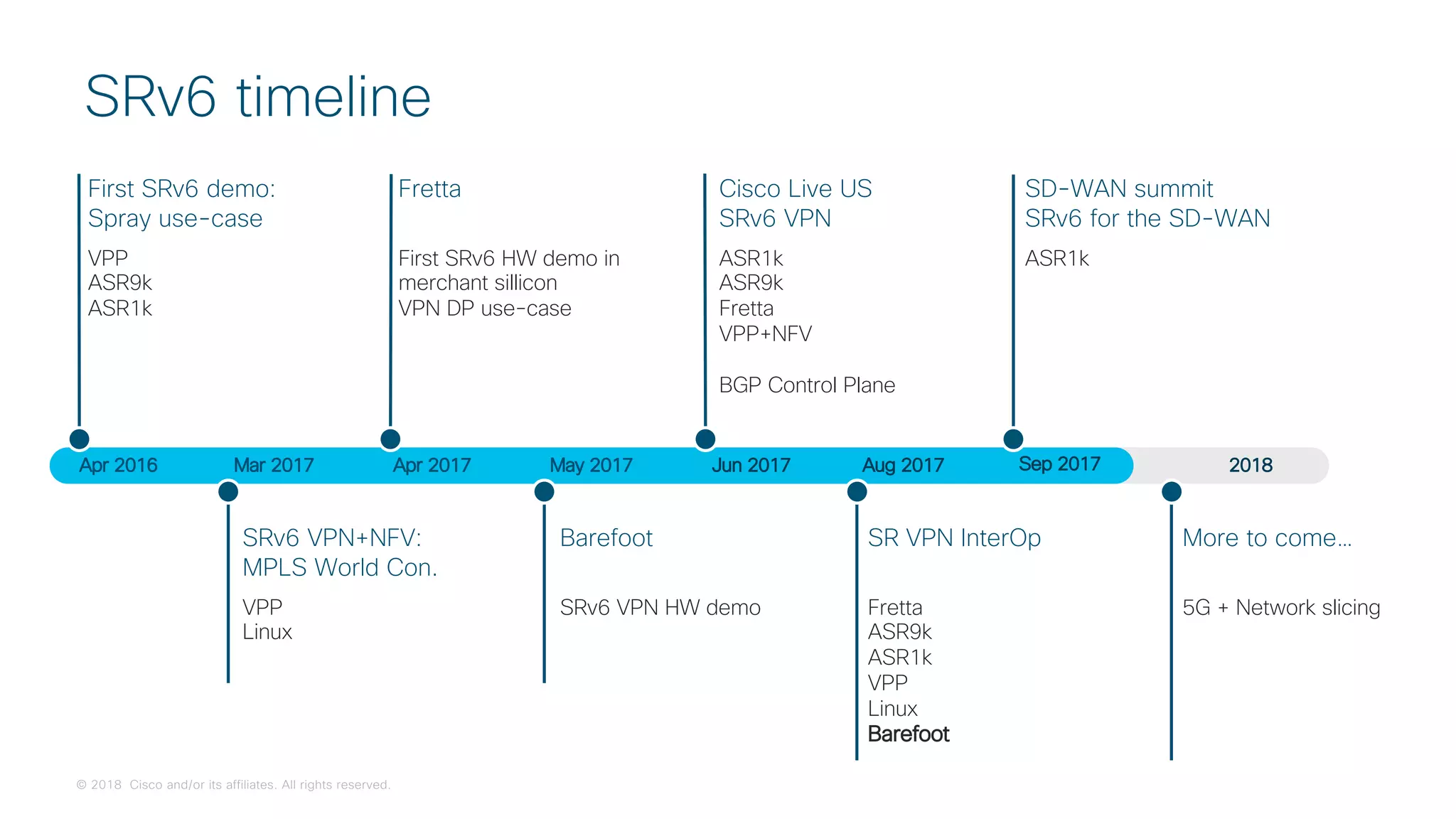 SRv6 timeline

First SRv6 demo:
Spray use-case

VPP
ASR9k
ASR1k

Fretta

First SRv6 HW demo in merchant sillicon
VPN DP use-case

Cisco Live US
SRv6 VPN

ASR1k
ASR9k
Fretta
VPP+NFV

BGP Control Plane

SD-WAN summit
SRv6 for the SD-WAN

ASR1k

Apr 2016 Mar 2017 Apr 2017 May 2017 Jun 2017 Aug 2017 Sep 2017 2018

SRv6 VPN+NFV:
MPLS World Con.

VPP
Linux

Barefoot

SRv6 VPN HW demo

SR VPN InterOp

Fretta
ASR9k
ASR1k
VPP
Linux
Barefoot

More to come…

5G + Network slicing

© 2018 Cisco and/or its affiliates. All rights reserved.